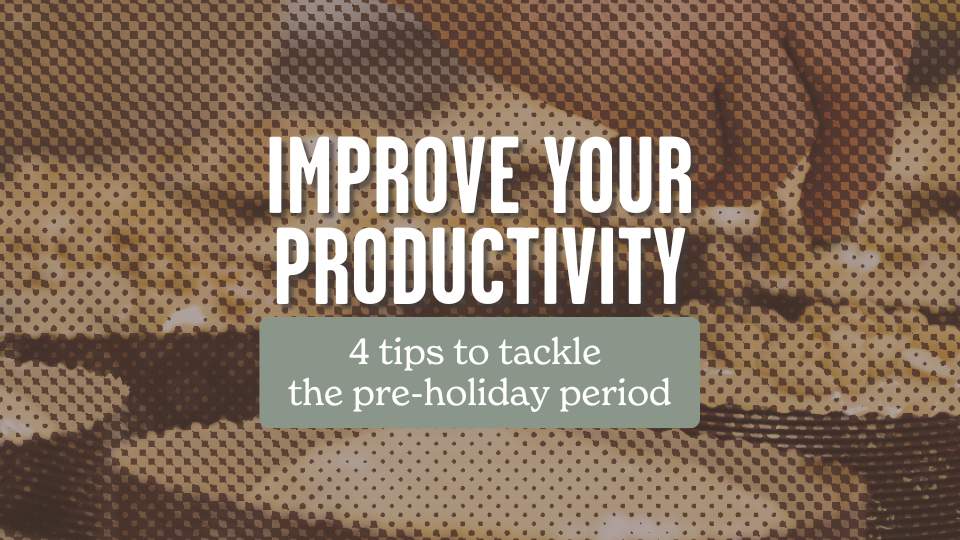 IMPROVE YOUR PRODUCTIVITY

4 tips to tackle the pre-holiday period